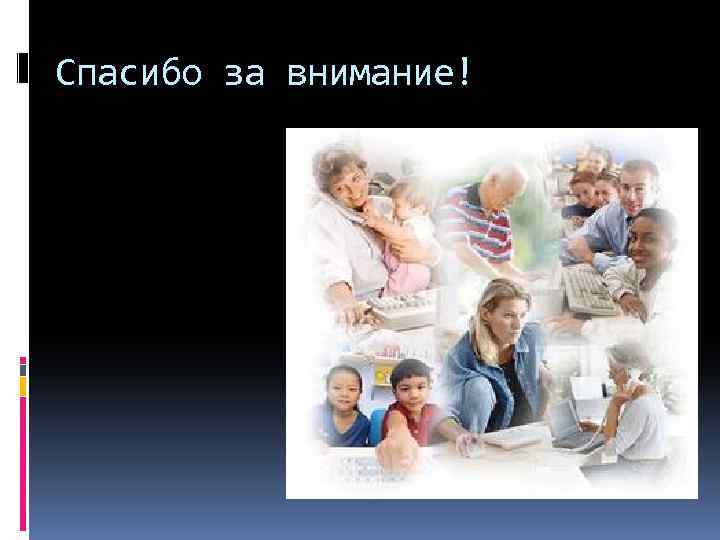 Спасибо за внимание!